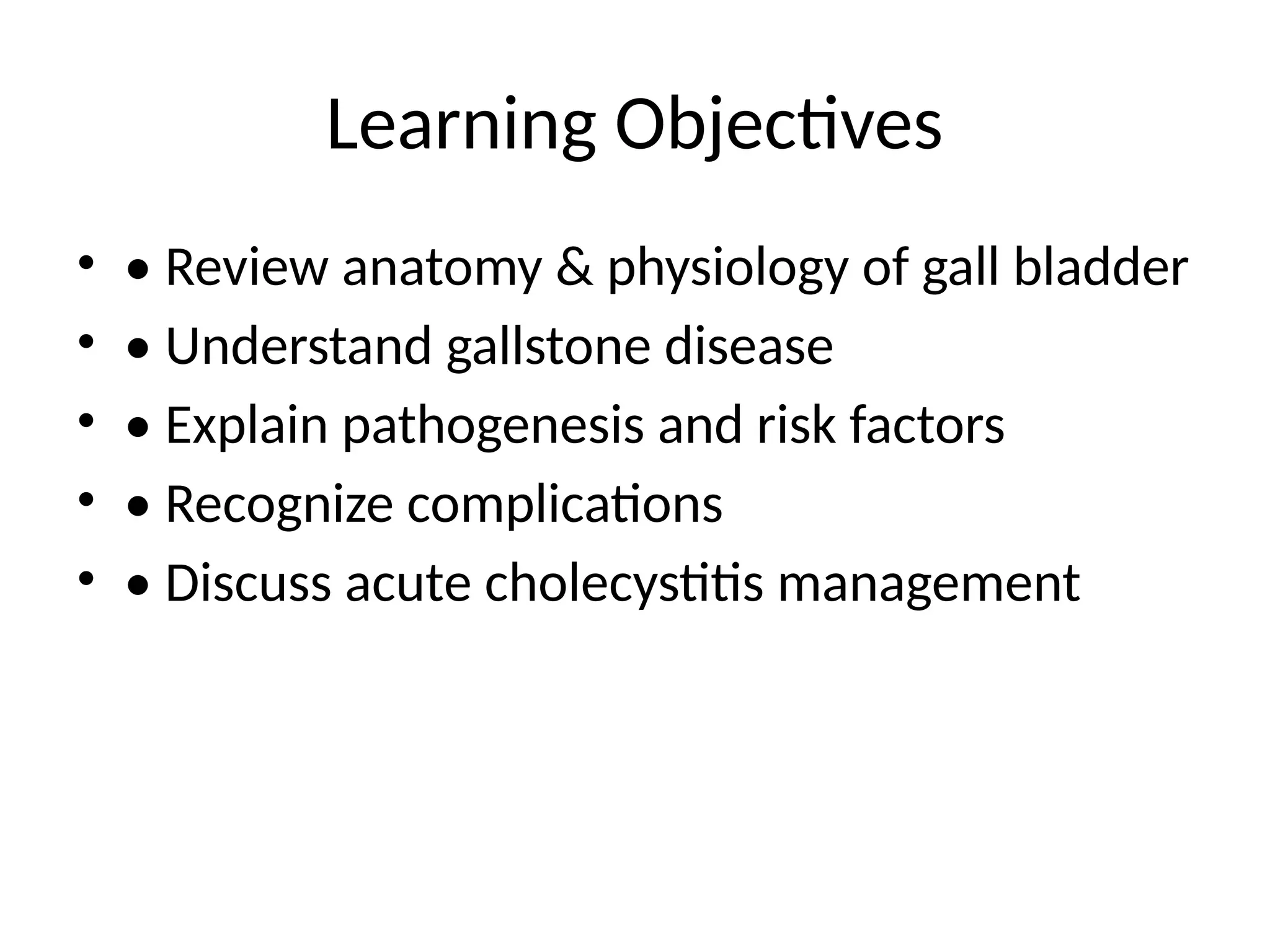 Learning Objectives

• • Review anatomy & physiology of gall bladder
• • Understand gallstone disease
• • Explain pathogenesis and risk factors
• • Recognize complications
• • Discuss acute cholecystitis management